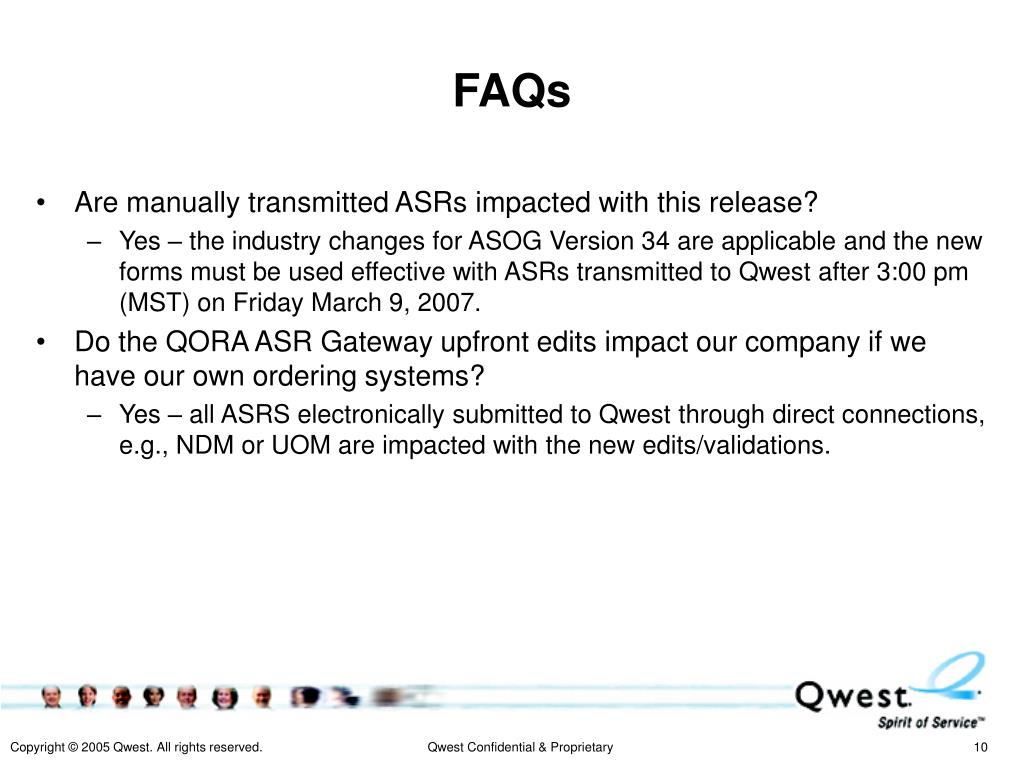 FAQs

• Are manually transmitted ASRs impacted with this release?
– Yes – the industry changes for ASOG Version 34 are applicable and the new forms must be used effective with ASRs transmitted to Qwest after 3:00 pm (MST) on Friday March 9, 2007.
• Do the QORA ASR Gateway upfront edits impact our company if we have our own ordering systems?
– Yes – all ASRS electronically submitted to Qwest through direct connections, e.g., NDM or UOM are impacted with the new edits/validations.

Qwest. Spirit of Service™

Copyright © 2005 Qwest. All rights reserved.
Qwest Confidential & Proprietary
10